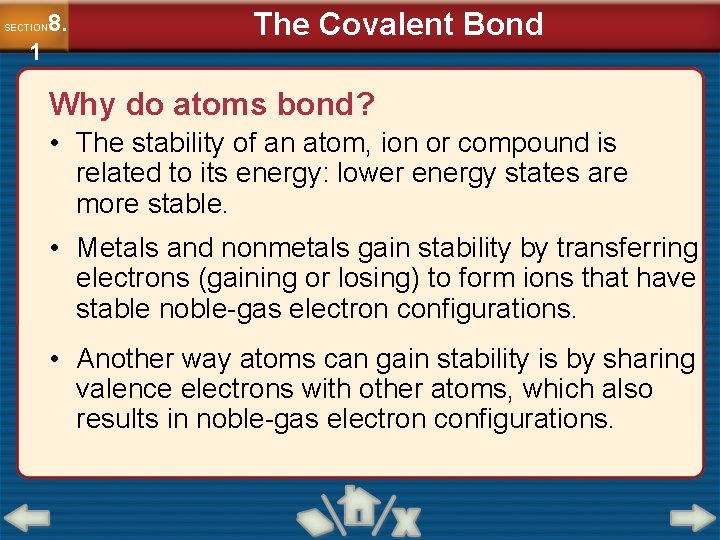 SECTION 8.1

The Covalent Bond

Why do atoms bond?

• The stability of an atom, ion or compound is related to its energy: lower energy states are more stable.

• Metals and nonmetals gain stability by transferring electrons (gaining or losing) to form ions that have stable noble-gas electron configurations.

• Another way atoms can gain stability is by sharing valence electrons with other atoms, which also results in noble-gas electron configurations.